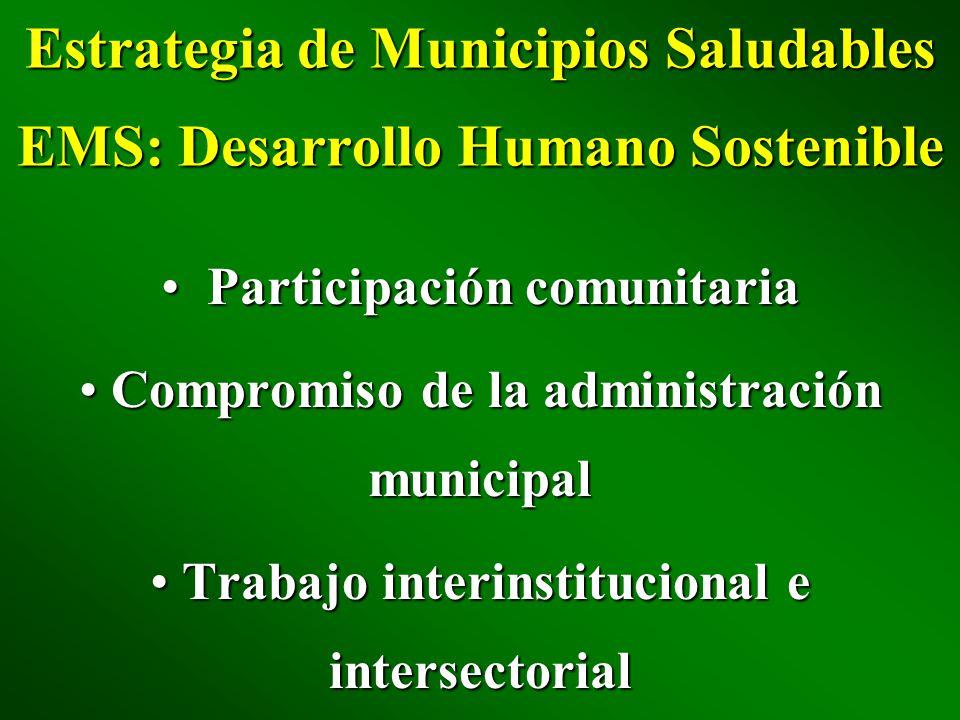 Estrategia de Municipios Saludables
EMS: Desarrollo Humano Sostenible

• Participación comunitaria
• Compromiso de la administración municipal
• Trabajo interinstitucional e intersectorial